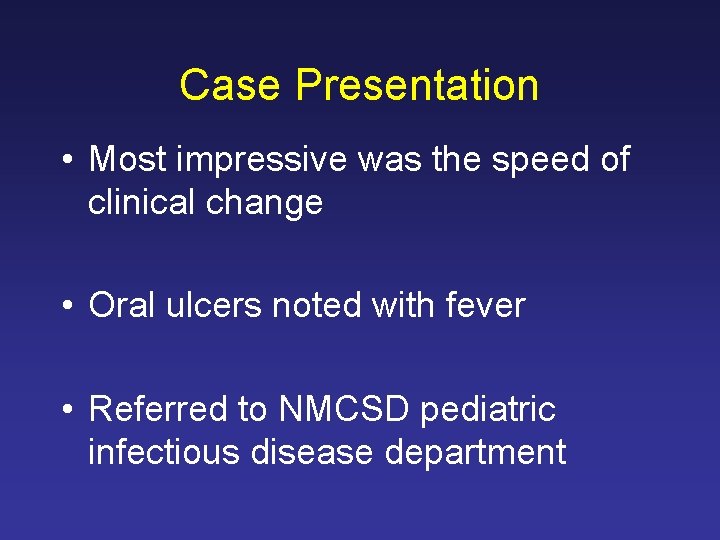 Case Presentation

• Most impressive was the speed of clinical change

• Oral ulcers noted with fever

• Referred to NMCSD pediatric infectious disease department